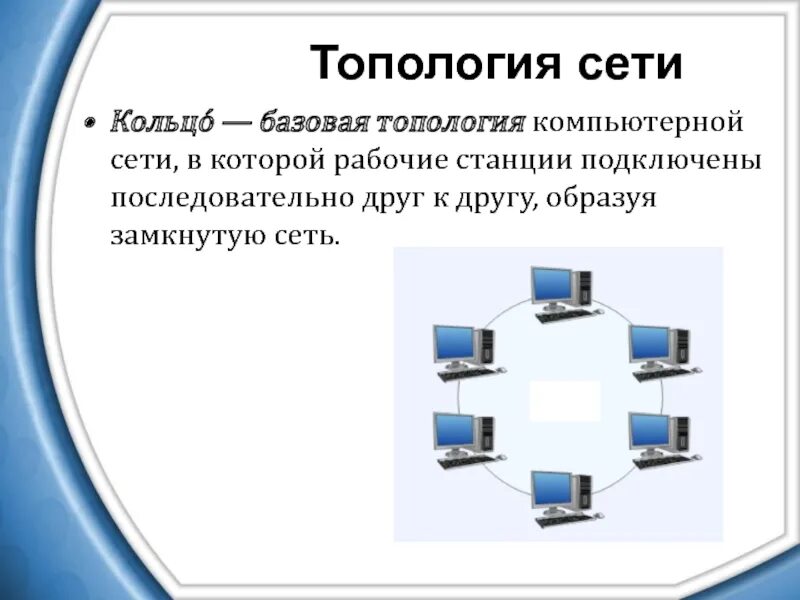 Топология сети

• Кольцо́ — базовая топология компьютерной сети, в которой рабочие станции подключены последовательно друг к другу, образуя замкнутую сеть.